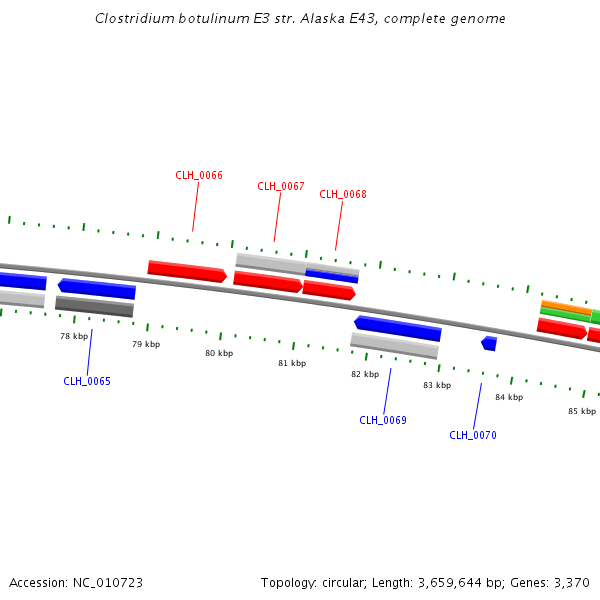 Clostridium botulinum E3 str. Alaska E43, complete genome

CLH_0066

CLH_0067

CLH_0068

78 kbp

79 kbp

80 kbp

81 kbp

82 kbp

83 kbp

84 kbp

85 kbp

CLH_0065

CLH_0069

CLH_0070

Accession: NC_010723

Topology: circular; Length: 3,659,644 bp; Genes: 3,370